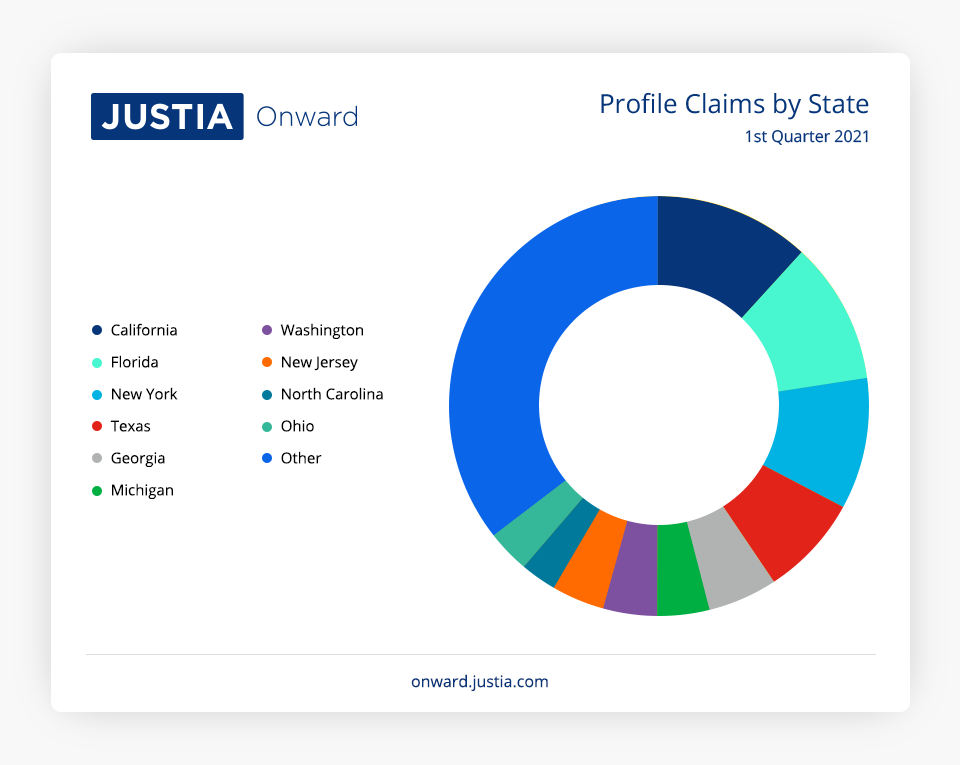 JUSTIA Onward

Profile Claims by State
1st Quarter 2021

California
Florida
New York
Texas
Georgia
Michigan

Washington
New Jersey
North Carolina
Ohio
Other

onward.justia.com